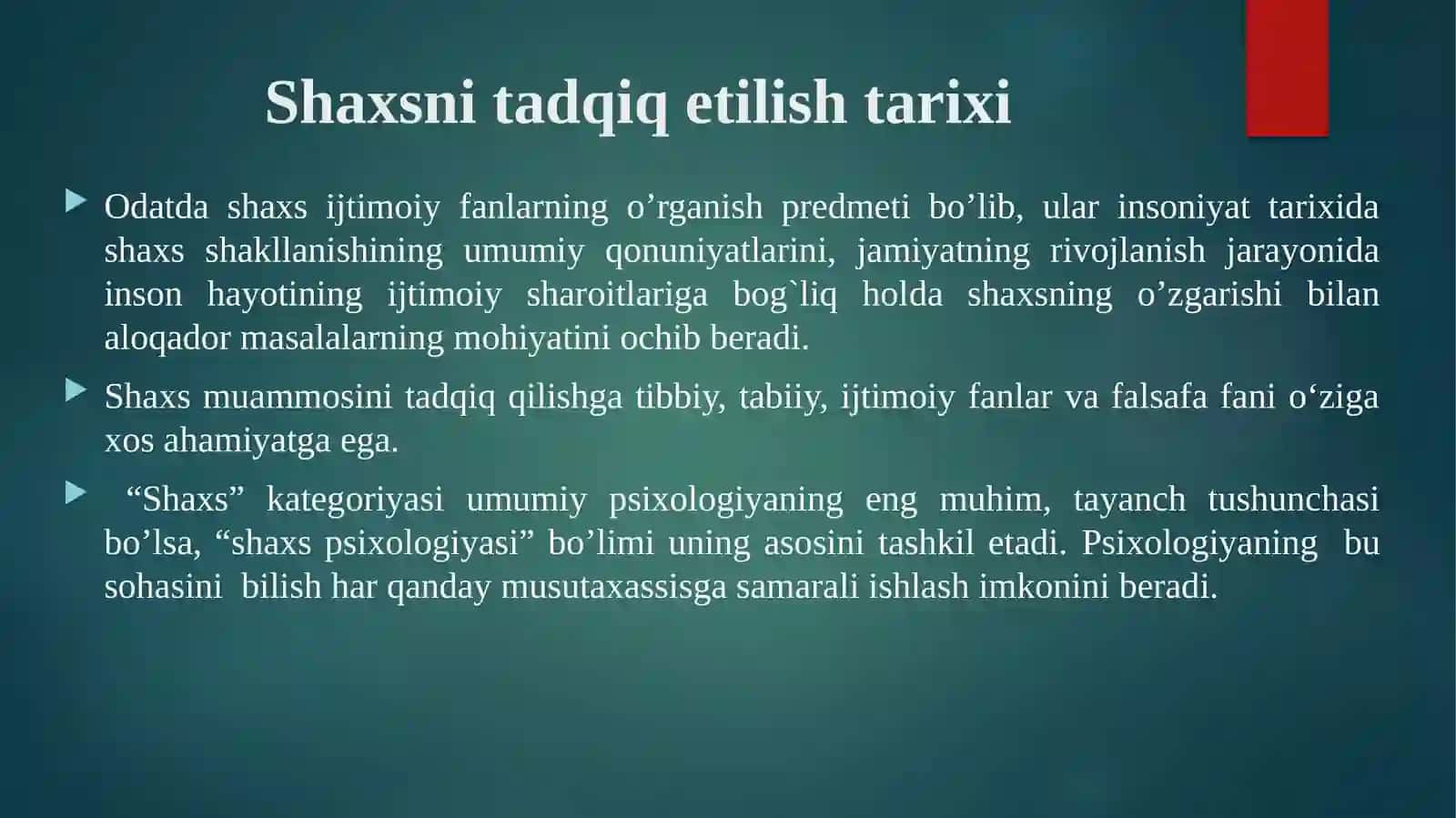 Shaxsni tadqiq etilish tarixi

Odatda shaxs ijtimoiy fanlarning o’rganish predmeti bo’lib, ular insoniyat tarixida shaxs shakllanishining umumiy qonuniyatlarini, jamiyatning rivojlanish jarayonida inson hayotining ijtimoiy sharoitlariga bog`liq holda shaxsning o’zgarishi bilan aloqador masalalarning mohiyatini ochib beradi.

Shaxs muammosini tadqiq qilishga tibbiy, tabiiy, ijtimoiy fanlar va falsafa fani o‘ziga xos ahamiyatga ega.

“Shaxs” kategoriyasi umumiy psixologiyaning eng muhim, tayanch tushunchasi bo’lsa, “shaxs psixologiyasi” bo’limi uning asosini tashkil etadi. Psixologiyaning bu sohasini bilish har qanday musutaxassisga samarali ishlash imkonini beradi.